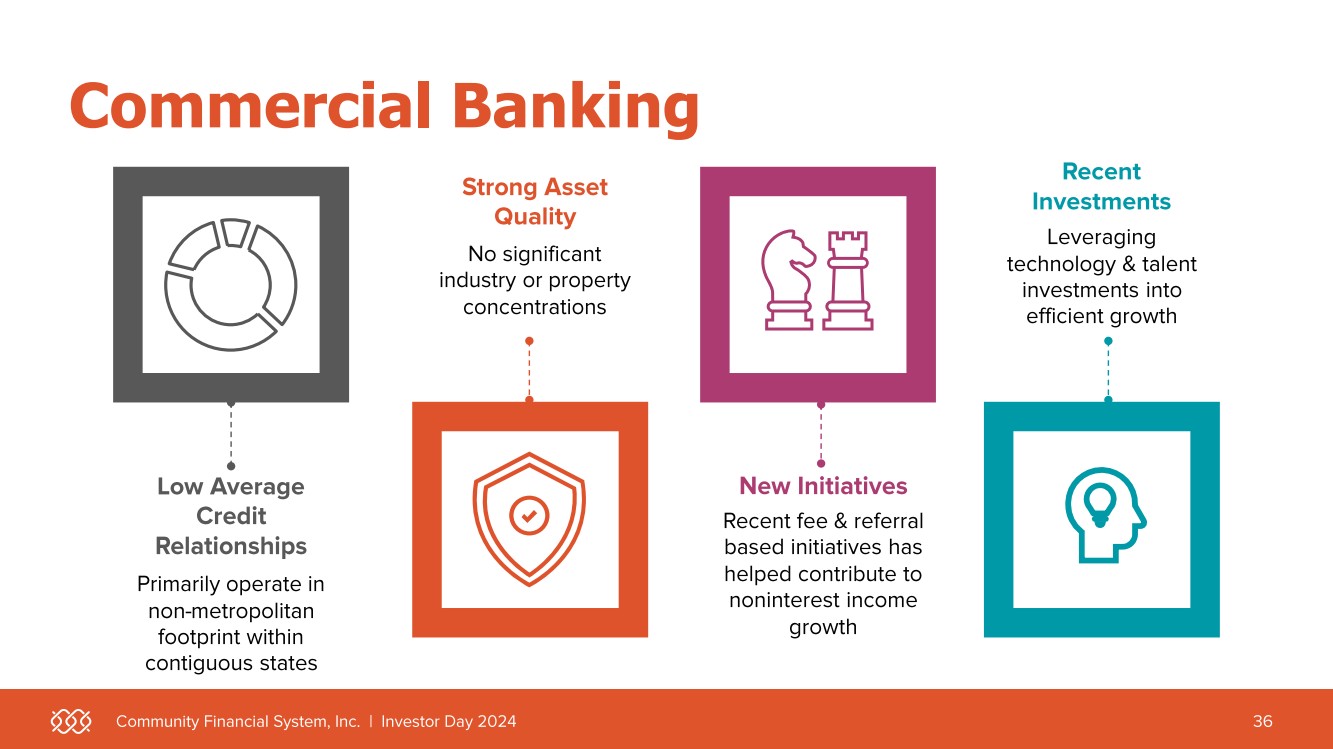 Commercial Banking

Low Average Credit Relationships

Primarily operate in non-metropolitan footprint within contiguous states

Strong Asset Quality

No significant industry or property concentrations

New Initiatives

Recent fee & referral based initiatives has helped contribute to noninterest income growth

Recent Investments

Leveraging technology & talent investments into efficient growth

Community Financial System, Inc. | Investor Day 2024

36